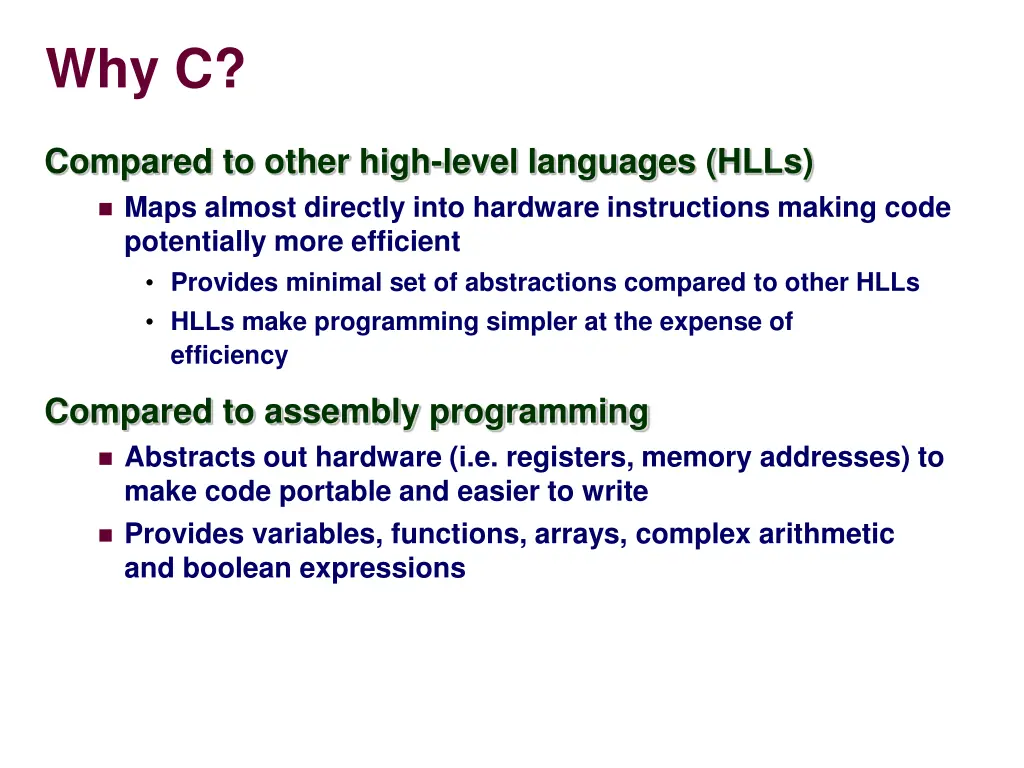 Why C?

Compared to other high-level languages (HLLs)

- Maps almost directly into hardware instructions making code potentially more efficient
  - Provides minimal set of abstractions compared to other HLLs
  - HLLs make programming simpler at the expense of efficiency

Compared to assembly programming

- Abstracts out hardware (i.e. registers, memory addresses) to make code portable and easier to write
- Provides variables, functions, arrays, complex arithmetic and boolean expressions